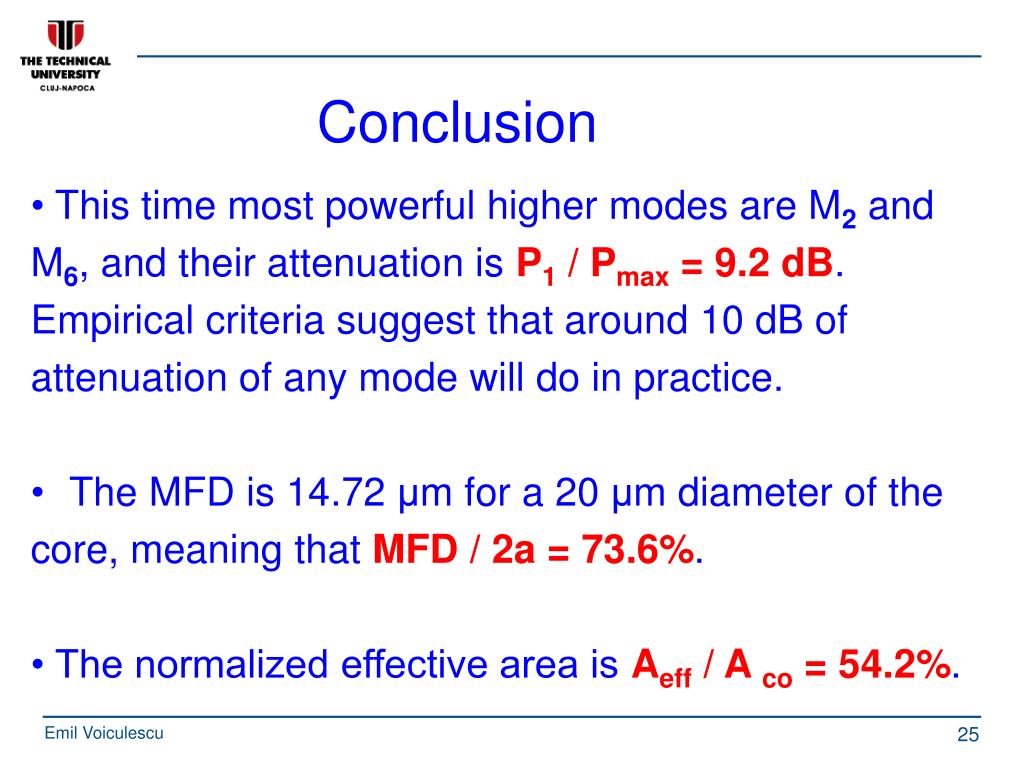 THE TECHNICAL UNIVERSITY
CLUJ-NAPOCA

Conclusion

• This time most powerful higher modes are $M_2$ and $M_6$, and their attenuation is $P_1$ / $P_{max}$ = 9.2 dB. Empirical criteria suggest that around 10 dB of attenuation of any mode will do in practice.

• The MFD is 14.72 μm for a 20 μm diameter of the core, meaning that MFD / 2a = 73.6%.

• The normalized effective area is $A_{eff}$ / $A_{co}$ = 54.2%.

Emil Voiculescu

25